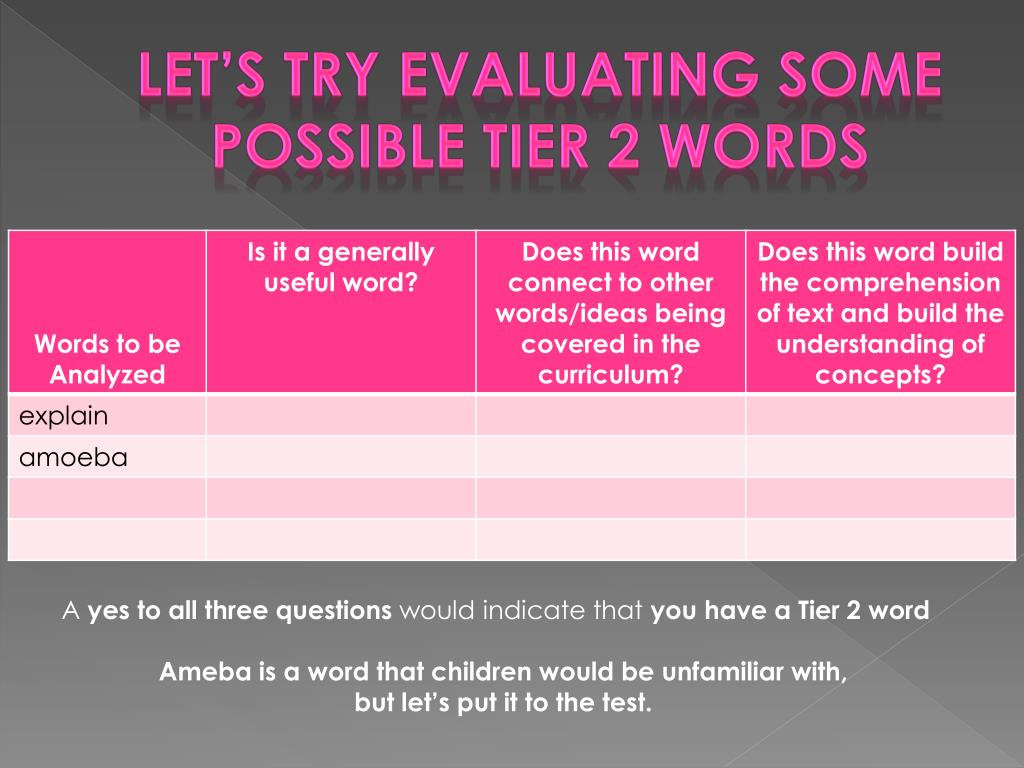 LET'S TRY EVALUATING SOME POSSIBLE TIER 2 WORDS

| Words to be Analyzed | Is it a generally useful word? | Does this word connect to other words/ideas being covered in the curriculum? | Does this word build the comprehension of text and build the understanding of concepts? |
|---|---|---|---|
| explain | | | |
| amoeba | | | |
| | | | |
| | | | |

A yes to all three questions would indicate that you have a Tier 2 word

Ameba is a word that children would be unfamiliar with, but let's put it to the test.